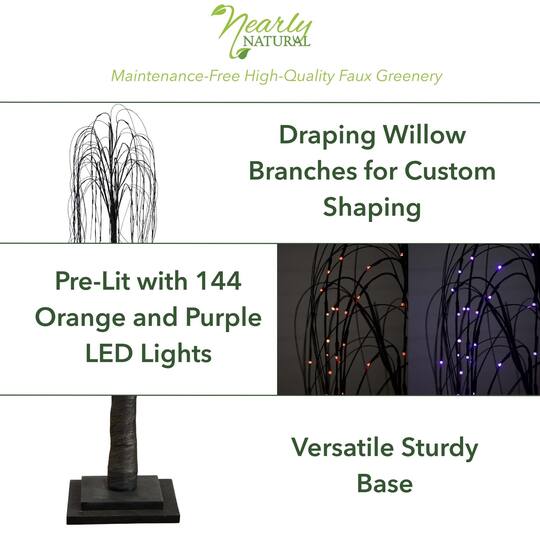 Nearly NATURAL

Maintenance-Free High-Quality Faux Greenery

Draping Willow Branches for Custom Shaping

Pre-Lit with 144 Orange and Purple LED Lights

Versatile Sturdy Base